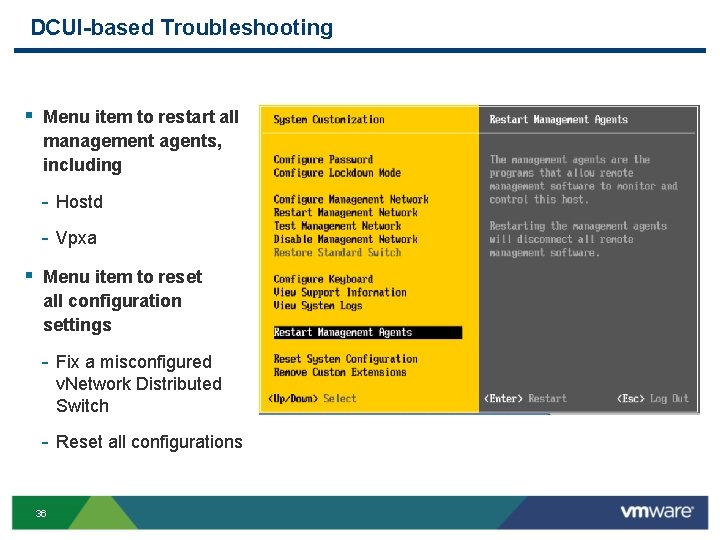 DCUI-based Troubleshooting

▪ Menu item to restart all management agents, including

- Hostd

- Vpxa

▪ Menu item to reset all configuration settings

- Fix a misconfigured vNetwork Distributed Switch

- Reset all configurations

System Customization

Configure Password
Configure Lockdown Mode

Configure Management Network
Restart Management Network
Test Management Network
Disable Management Network
Restore Standard Switch

Configure Keyboard
View Support Information
View System Logs

Restart Management Agents

Reset System Configuration
Remove Custom Extensions

<Up/Down> Select

Restart Management Agents

The management agents are the programs that allow remote management software to monitor and control this host.

Restarting the management agents will disconnect all remote management software.

<Enter> Restart <Esc> Log Out

36

vmware